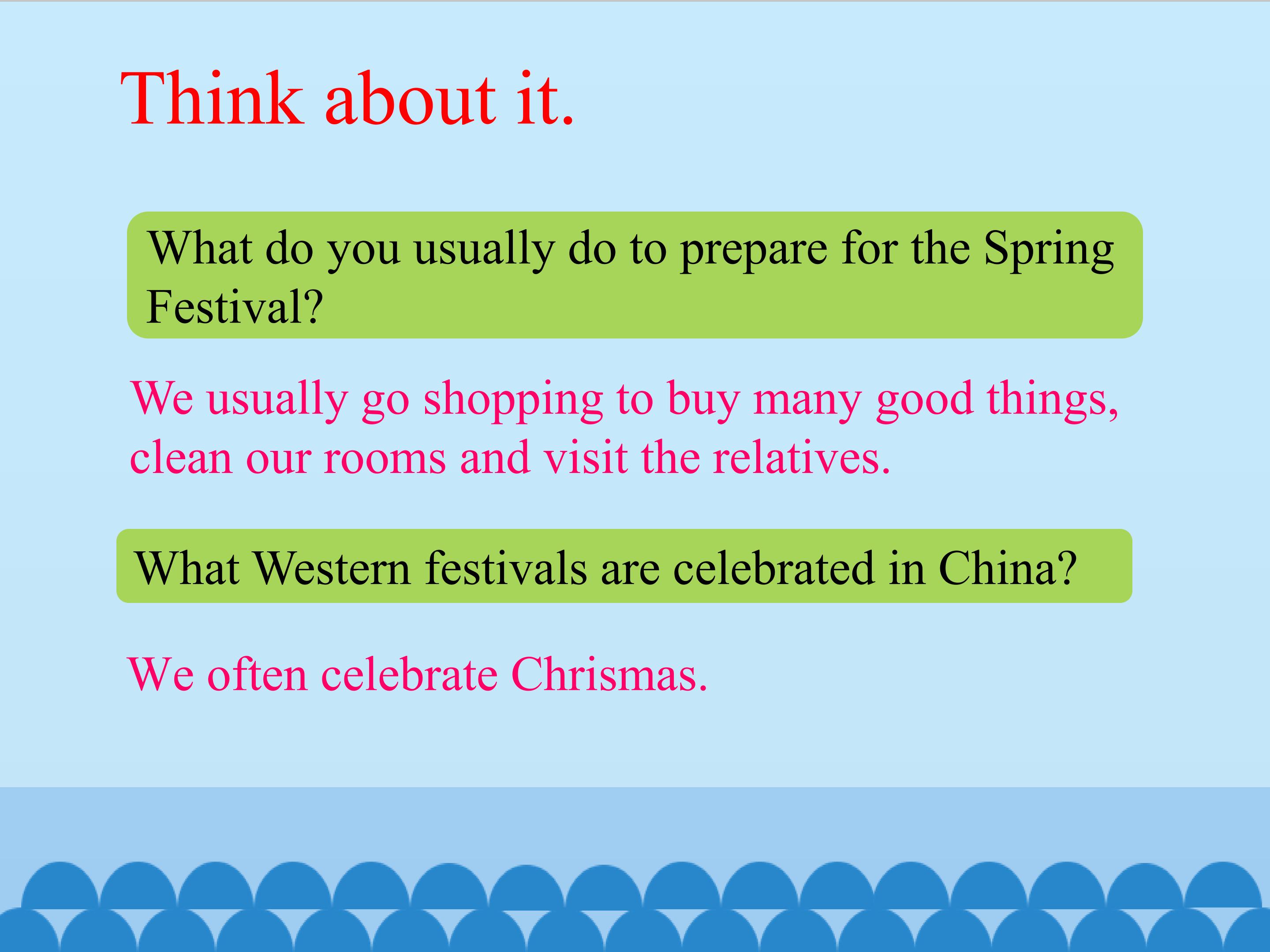 Think about it.

What do you usually do to prepare for the Spring Festival?

We usually go shopping to buy many good things, clean our rooms and visit the relatives.

What Western festivals are celebrated in China?

We often celebrate Chrismas.